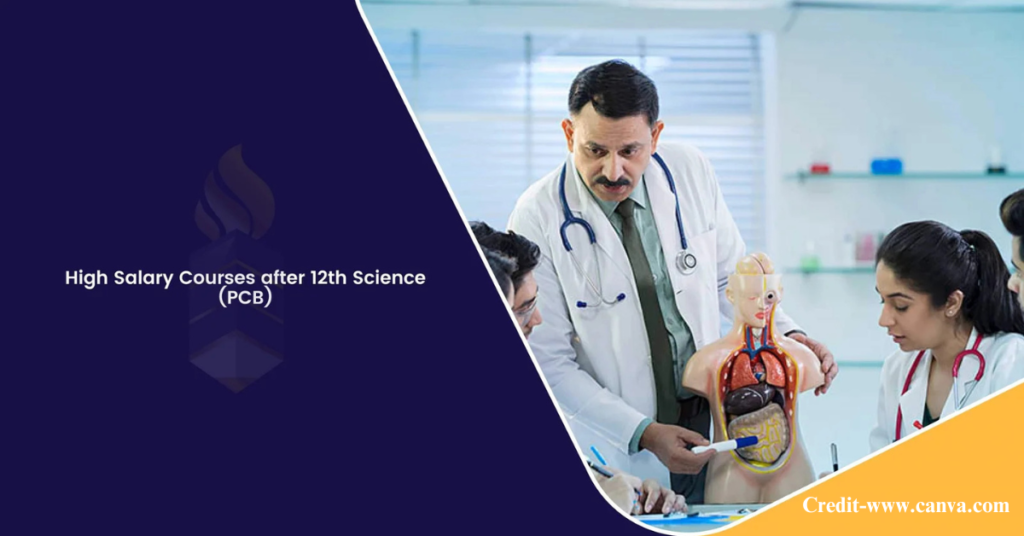 High Salary Courses after 12th Science (PCB)

Credit-www.canva.com